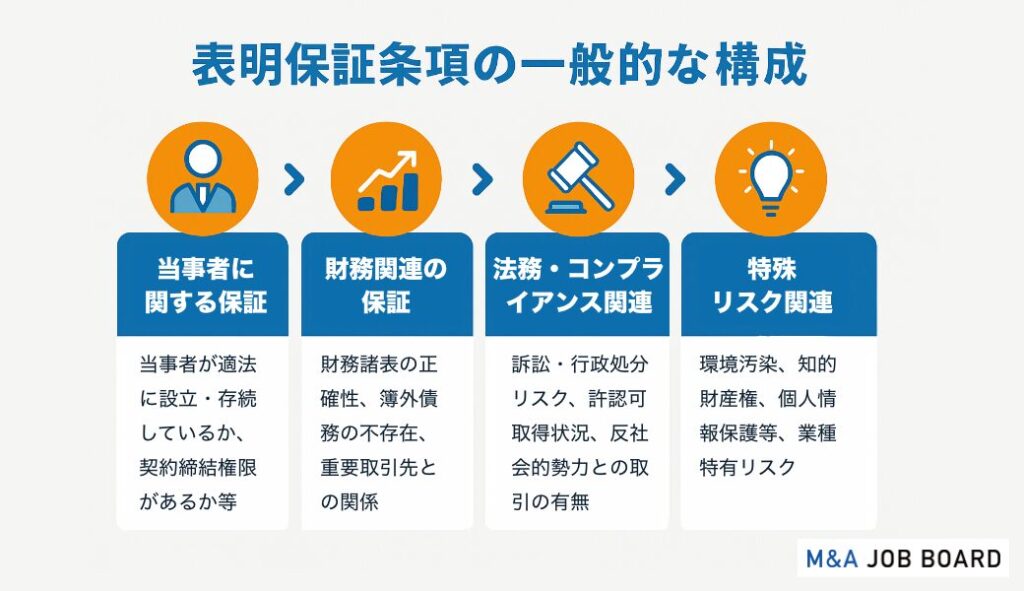 表明保証条項の一般的な構成

当事者に関する保証

当事者が適法に設立・存続しているか、契約締結権限があるか等

財務関連の保証

財務諸表の正確性、簿外債務の不存在、重要取引先との関係

法務・コンプライアンス関連

訴訟・行政処分リスク、許認可取得状況、反社会的勢力との取引の有無

特殊リスク関連

環境汚染、知的財産権、個人情報保護等、業種特有リスク

M&A JOB BOARD